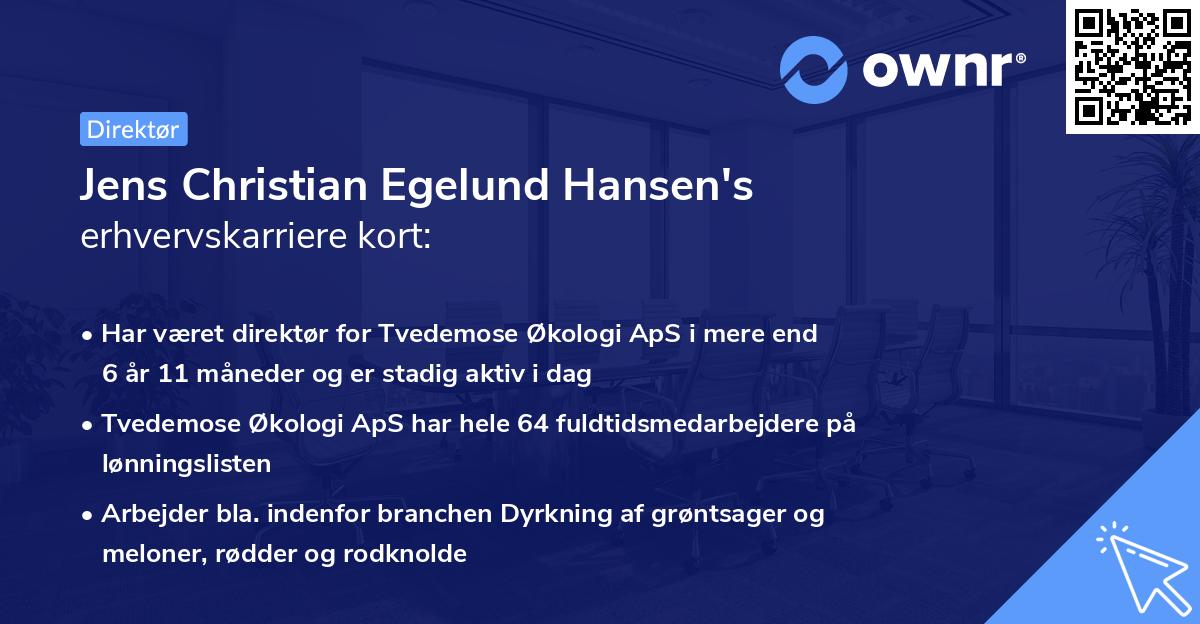 ownr®

Direktør

Jens Christian Egelund Hansen's erhvervskarriere kort:

• Har været direktør for Tvedemose Økologi ApS i mere end 6 år 11 måneder og er stadig aktiv i dag

• Tvedemose Økologi ApS har hele 64 fuldtidsmedarbejdere på lønningslisten

• Arbejder bla. indenfor branchen Dyrkning af grøntsager og meloner, rødder og rodknolde